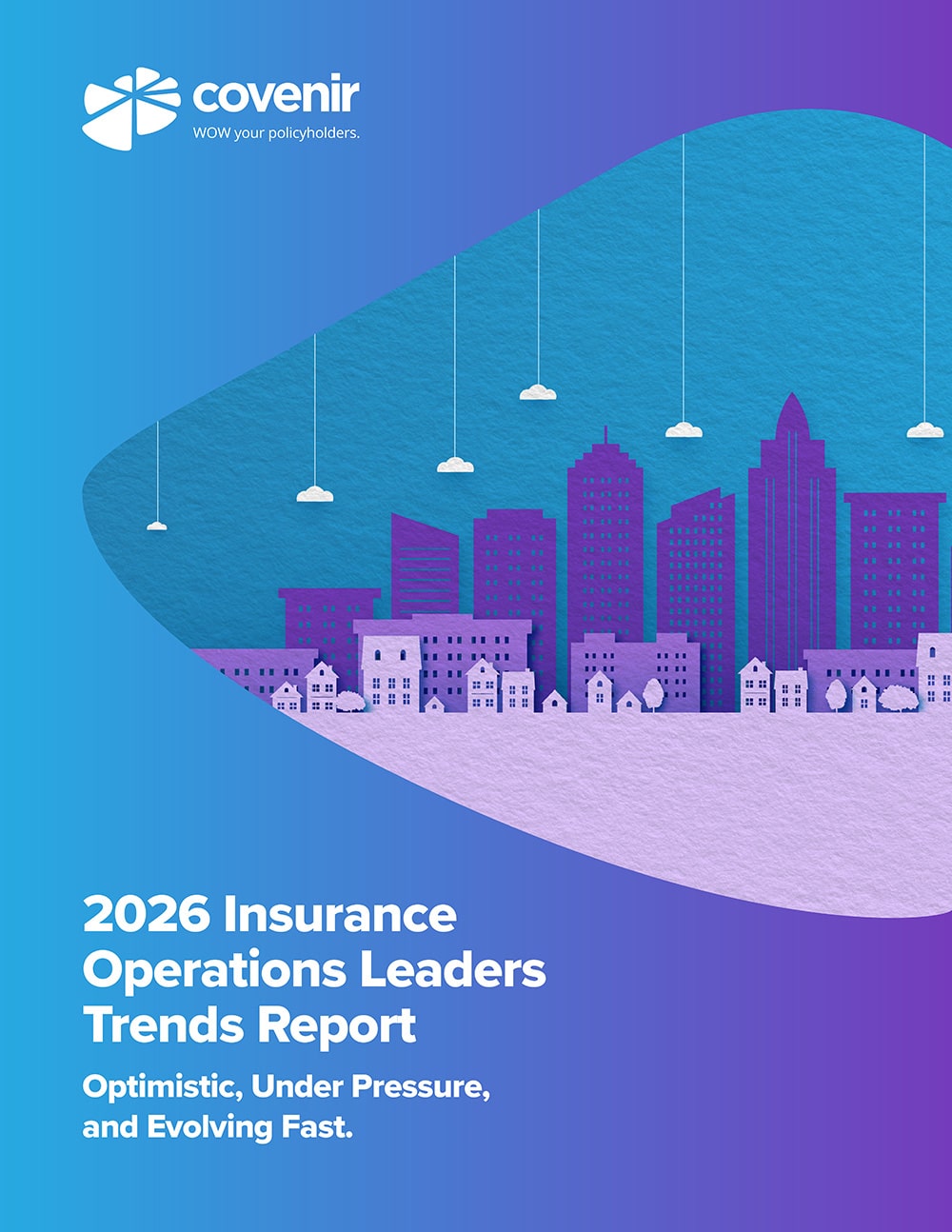 covenir
WOW your policyholders.

2026 Insurance Operations Leaders Trends Report

Optimistic, Under Pressure, and Evolving Fast.